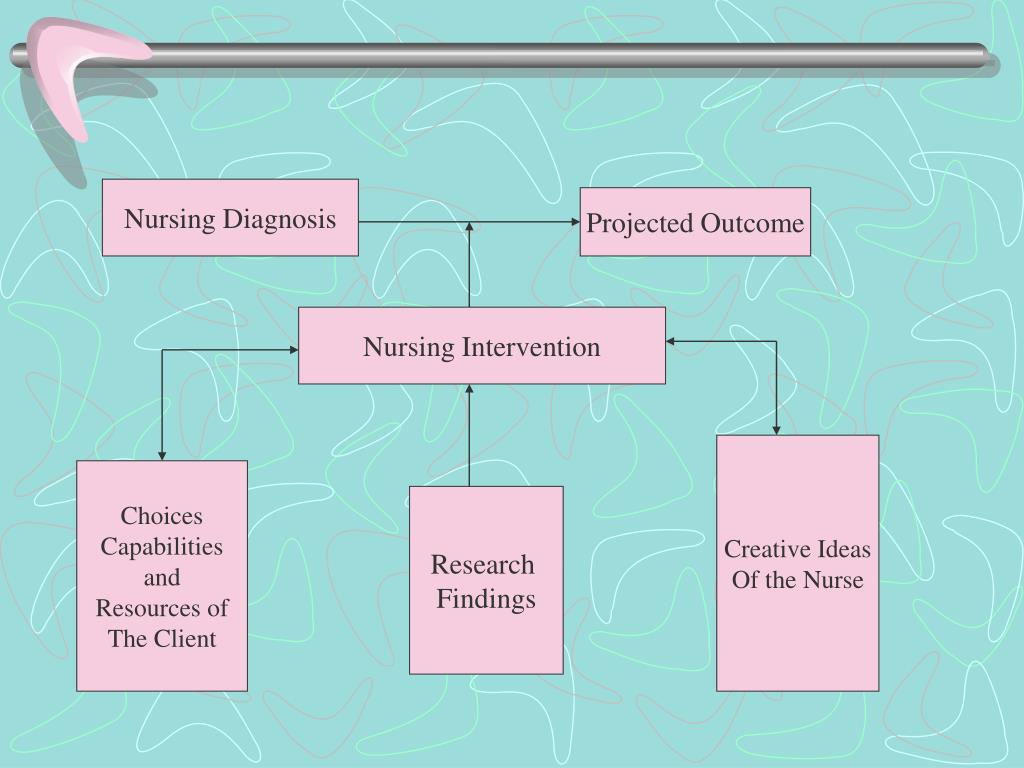 Nursing Diagnosis

Projected Outcome

Nursing Intervention

Choices Capabilities and Resources of The Client

Research Findings

Creative Ideas Of the Nurse